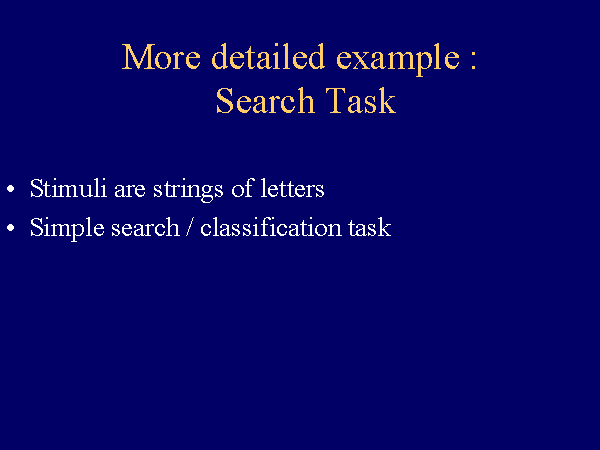 More detailed example :
Search Task

• Stimuli are strings of letters
• Simple search / classification task